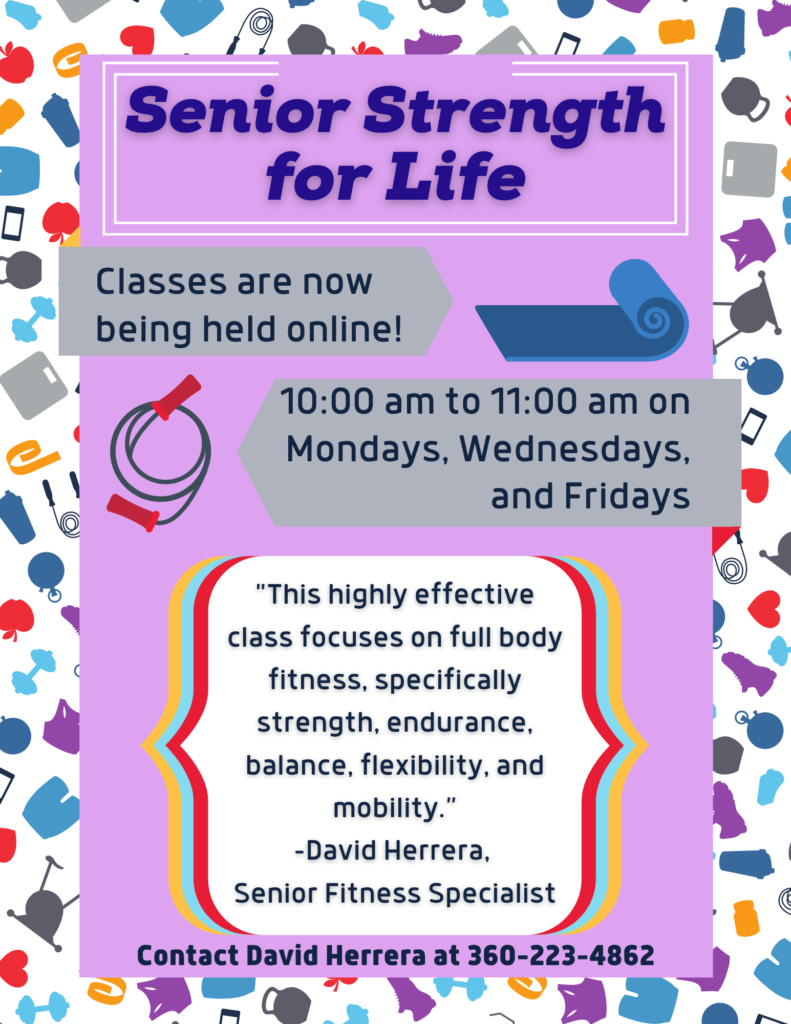 Senior Strength for Life

Classes are now being held online!

10:00 am to 11:00 am on Mondays, Wednesdays, and Fridays

"This highly effective class focuses on full body fitness, specifically strength, endurance, balance, flexibility, and mobility."
-David Herrera,
Senior Fitness Specialist

Contact David Herrera at 360-223-4862